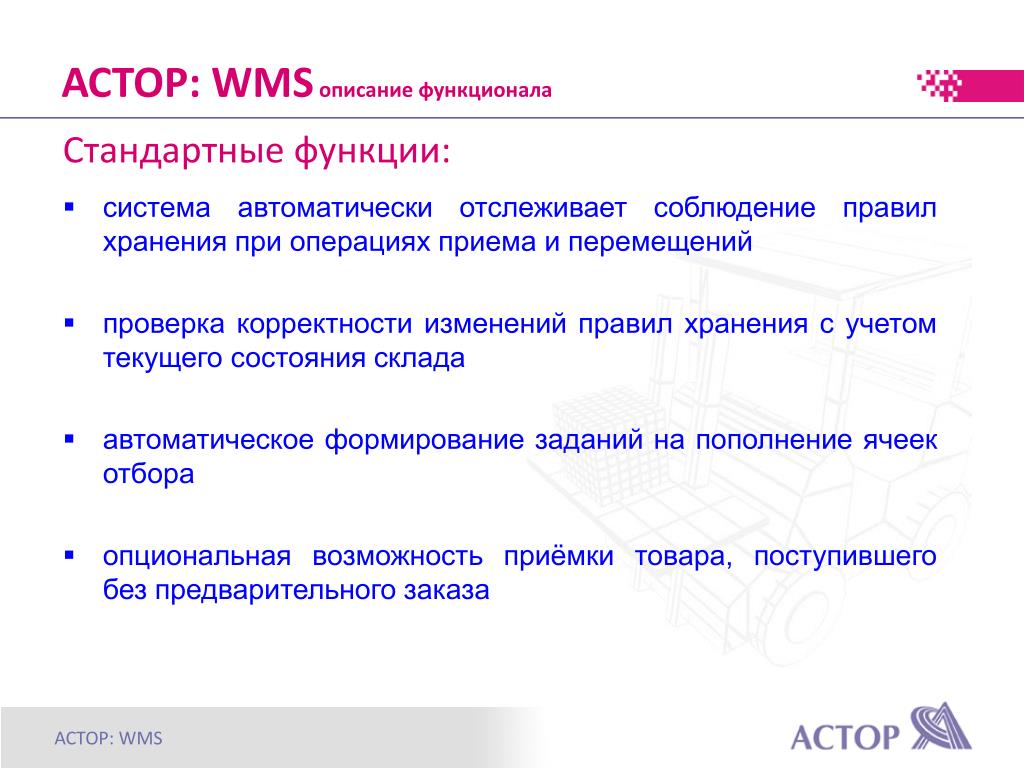 АСТОР: WMS описание функционала

Стандартные функции:

▪ система автоматически отслеживает соблюдение правил хранения при операциях приема и перемещений

▪ проверка корректности изменений правил хранения с учетом текущего состояния склада

▪ автоматическое формирование заданий на пополнение ячеек отбора

▪ опциональная возможность приёмки товара, поступившего без предварительного заказа

АСТОР: WMS

АСТОР